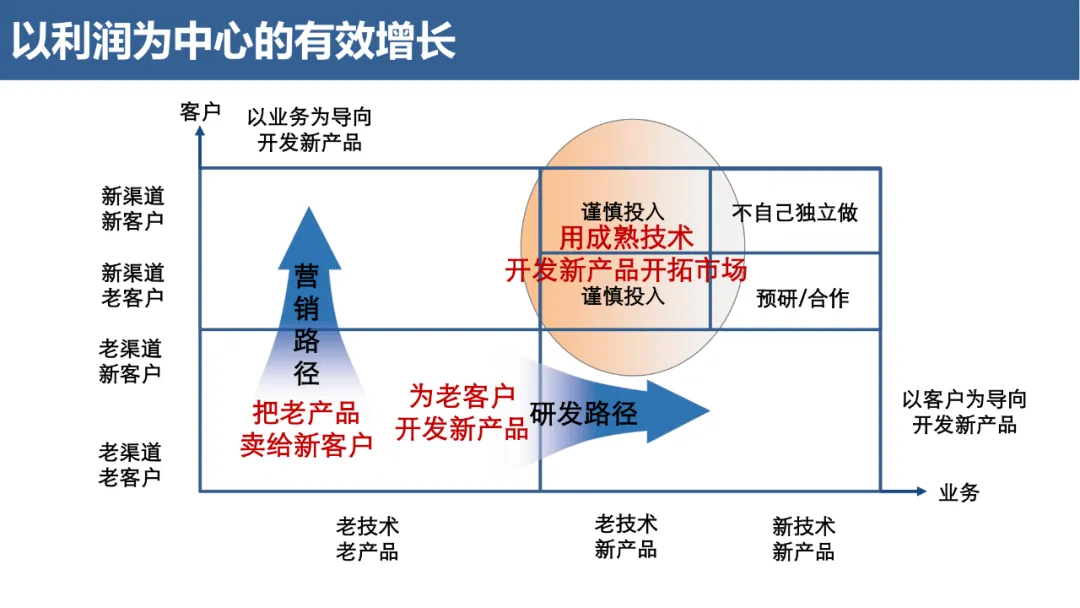 以利润为中心的有效增长

客户

以业务为导向
开发新产品

新渠道
新客户

新渠道
老客户

老渠道
新客户

老渠道
老客户

营销路径

把老产品
卖给新客户

为老客户
开发新产品

研发路径

谨慎投入

用成熟技术
开发新产品开拓市场

谨慎投入

不自己独立做

预研/合作

以客户为导向
开发新产品

业务

老技术
老产品

老技术
新产品

新技术
新产品